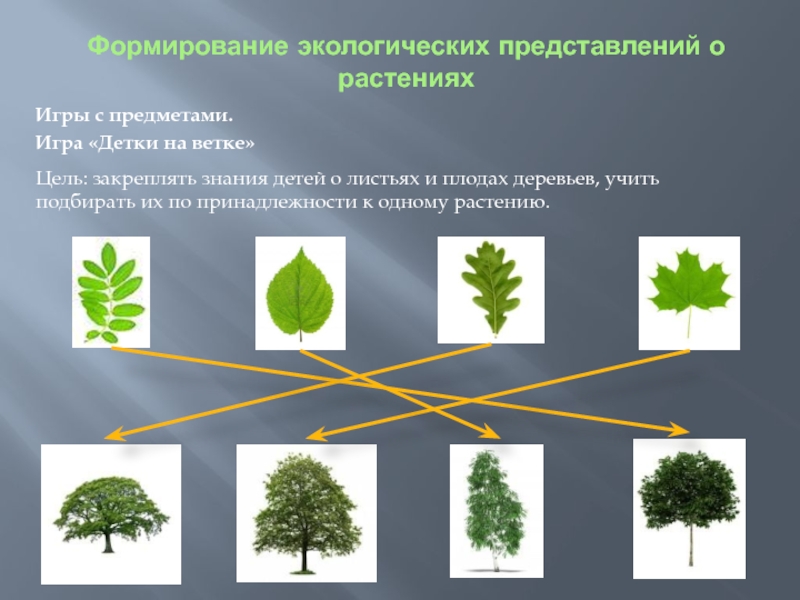 Формирование экологических представлений о растениях

Игры с предметами.

Игра «Детки на ветке»

Цель: закреплять знания детей о листьях и плодах деревьев, учить подбирать их по принадлежности к одному растению.